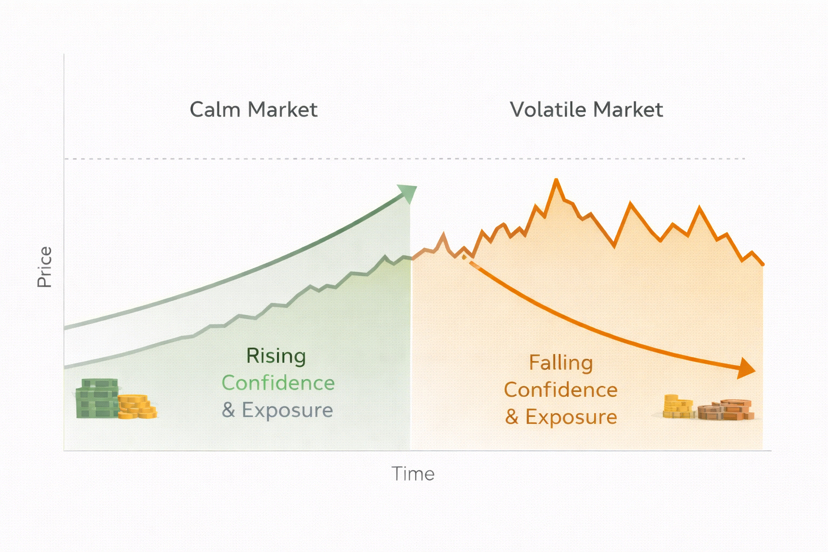 Calm Market

Volatile Market

Price

Rising
Confidence
& Exposure

Falling
Confidence
& Exposure

Time